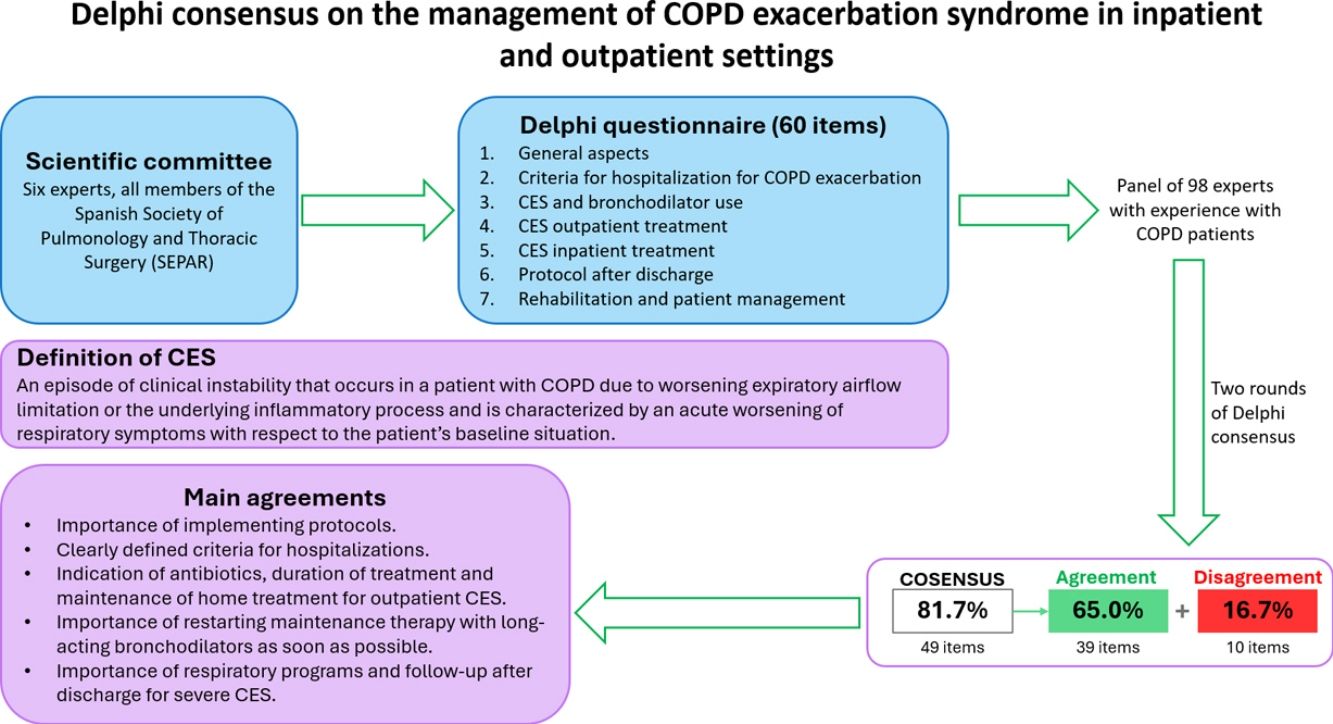 Delphi consensus on the management of COPD exacerbation syndrome in inpatient and outpatient settings

Scientific committee
Six experts, all members of the Spanish Society of Pulmonology and Thoracic Surgery (SEPAR)

Delphi questionnaire (60 items)
1. General aspects
2. Criteria for hospitalization for COPD exacerbation
3. CES and bronchodilator use
4. CES outpatient treatment
5. CES inpatient treatment
6. Protocol after discharge
7. Rehabilitation and patient management

Panel of 98 experts with experience with COPD patients

Definition of CES
An episode of clinical instability that occurs in a patient with COPD due to worsening expiratory airflow limitation or the underlying inflammatory process and is characterized by an acute worsening of respiratory symptoms with respect to the patient's baseline situation.

Two rounds of Delphi consensus

Main agreements
• Importance of implementing protocols.
• Clearly defined criteria for hospitalizations.
• Indication of antibiotics, duration of treatment and maintenance of home treatment for outpatient CES.
• Importance of restarting maintenance therapy with long-acting bronchodilators as soon as possible.
• Importance of respiratory programs and follow-up after discharge for severe CES.

COSENSUS
81.7%
49 items

Agreement
65.0%
39 items

+

Disagreement
16.7%
10 items